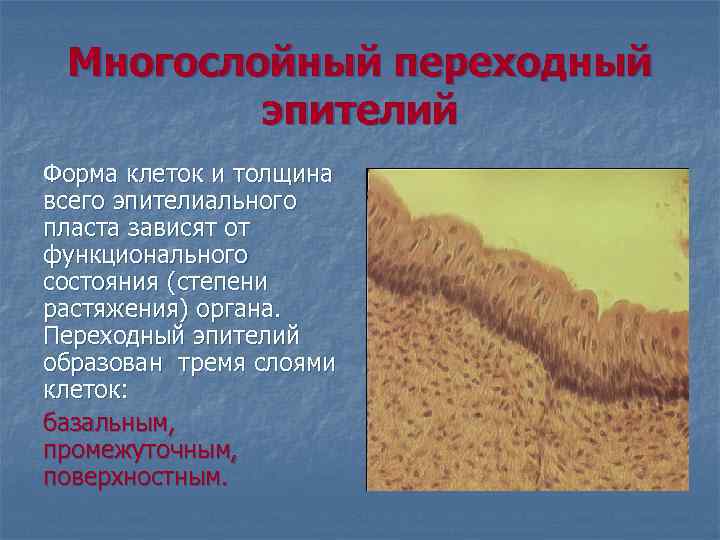 Многослойный переходный эпителий

Форма клеток и толщина всего эпителиального пласта зависят от функционального состояния (степени растяжения) органа. Переходный эпителий образован тремя слоями клеток:

базальным,
промежуточным,
поверхностным.